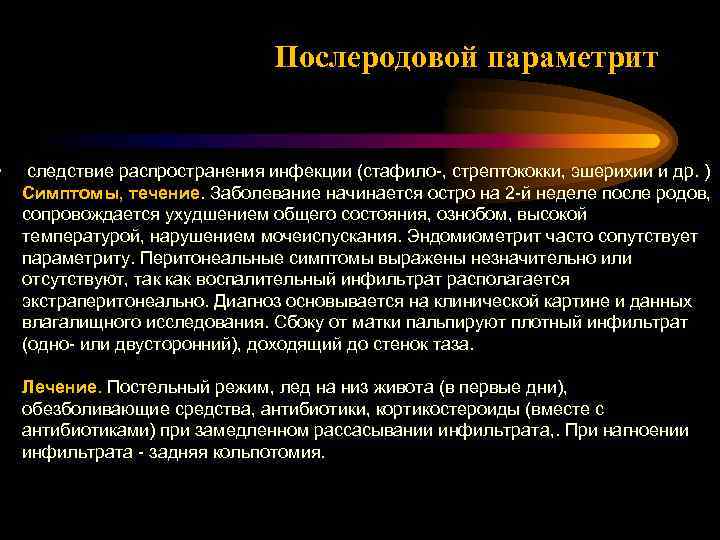 Послеродовой параметрит

• следствие распространения инфекции (стафило-, стрептококки, эшерихии и др. ) Симптомы, течение. Заболевание начинается остро на 2-й неделе после родов, сопровождается ухудшением общего состояния, ознобом, высокой температурой, нарушением мочеиспускания. Эндомиометрит часто сопутствует параметриту. Перитонеальные симптомы выражены незначительно или отсутствуют, так как воспалительный инфильтрат располагается экстраперитонеально. Диагноз основывается на клинической картине и данных влагалищного исследования. Сбоку от матки пальпируют плотный инфильтрат (одно- или двусторонний), доходящий до стенок таза.

Лечение. Постельный режим, лед на низ живота (в первые дни), обезболивающие средства, антибиотики, кортикостероиды (вместе с антибиотиками) при замедленном рассасывании инфильтрата,. При нагноении инфильтрата - задняя кольпотомия.